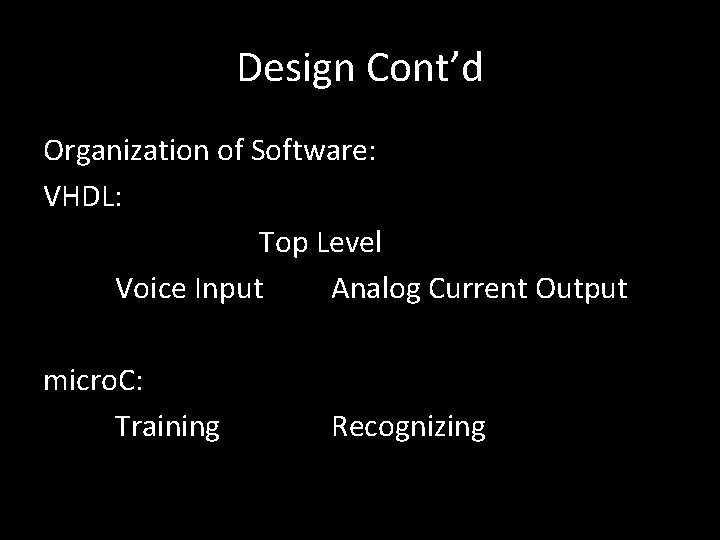 Design Cont’d

Organization of Software:

VHDL:

Top Level

Voice Input Analog Current Output

microC:

Training Recognizing